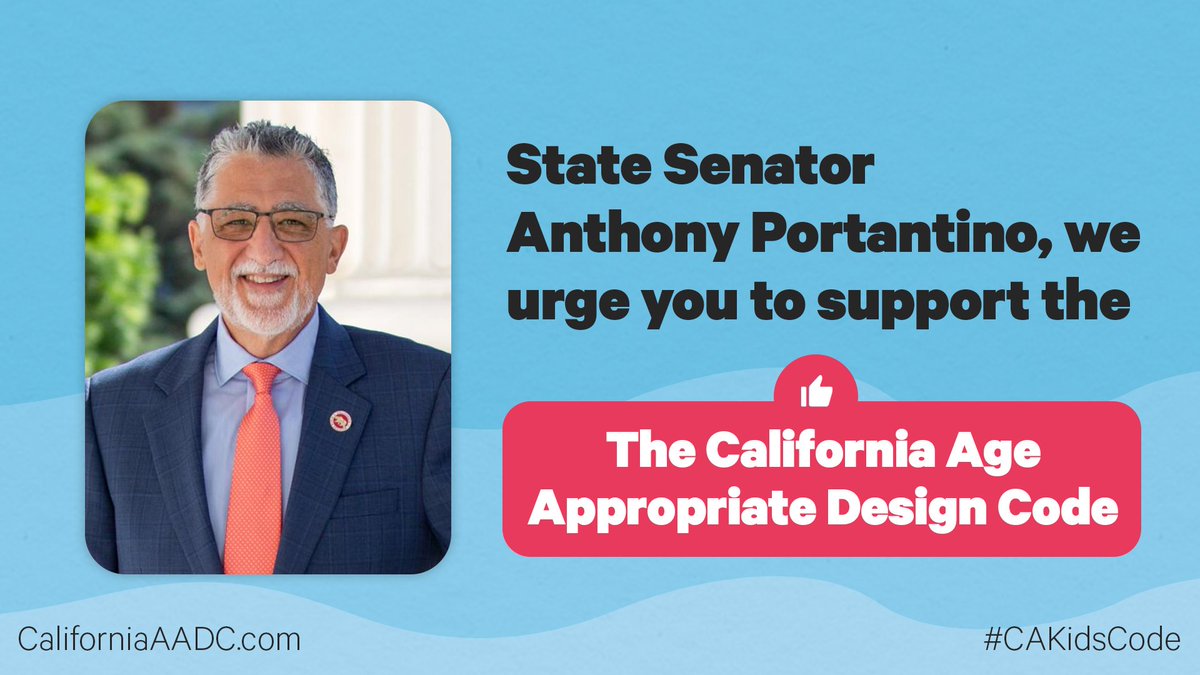 State Senator Anthony Portantino, we urge you to support the

The California Age Appropriate Design Code

CaliforniaAADC.com

#CAKidsCode